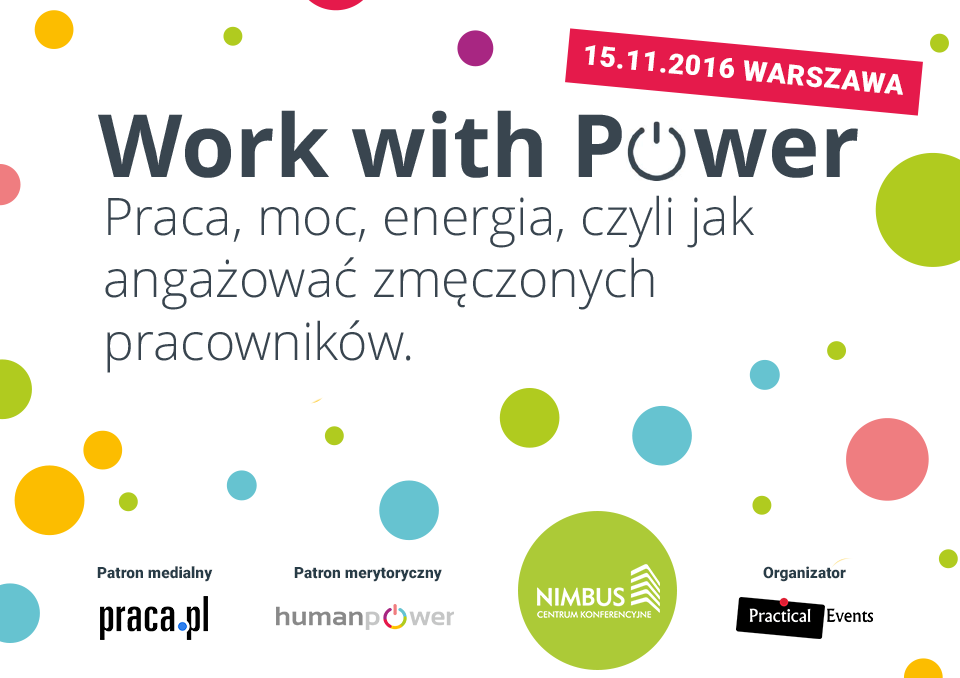 15.11.2016 WARSZAWA

Work with Power

Praca, moc, energia, czyli jak angażować zmęczonych pracowników.

Patron medialny

praca.pl

Patron merytoryczny

humanpower

NIMBUS
CENTRUM KONFERENCYJNE

Organizator

Practical Events